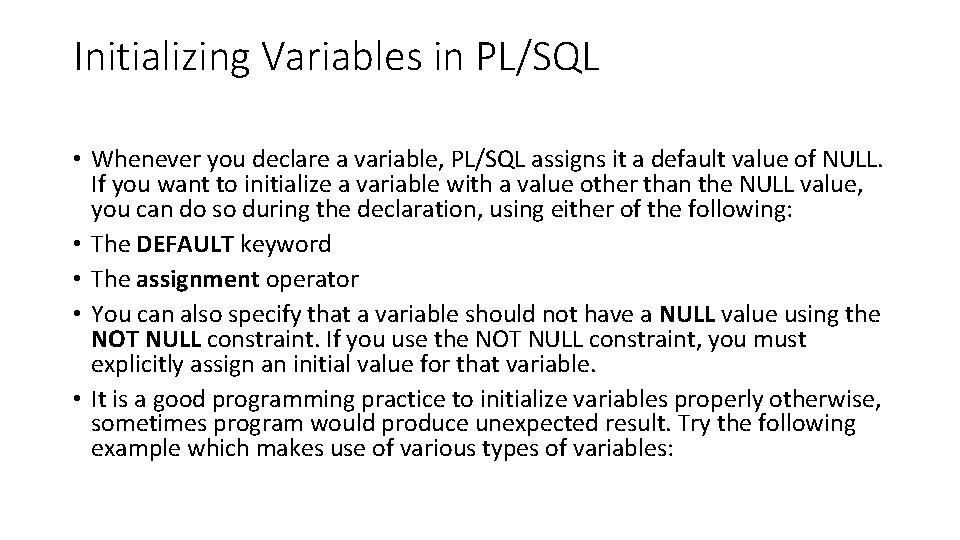 Initializing Variables in PL/SQL

• Whenever you declare a variable, PL/SQL assigns it a default value of NULL. If you want to initialize a variable with a value other than the NULL value, you can do so during the declaration, using either of the following:
• The DEFAULT keyword
• The assignment operator
• You can also specify that a variable should not have a NULL value using the NOT NULL constraint. If you use the NOT NULL constraint, you must explicitly assign an initial value for that variable.
• It is a good programming practice to initialize variables properly otherwise, sometimes program would produce unexpected result. Try the following example which makes use of various types of variables: